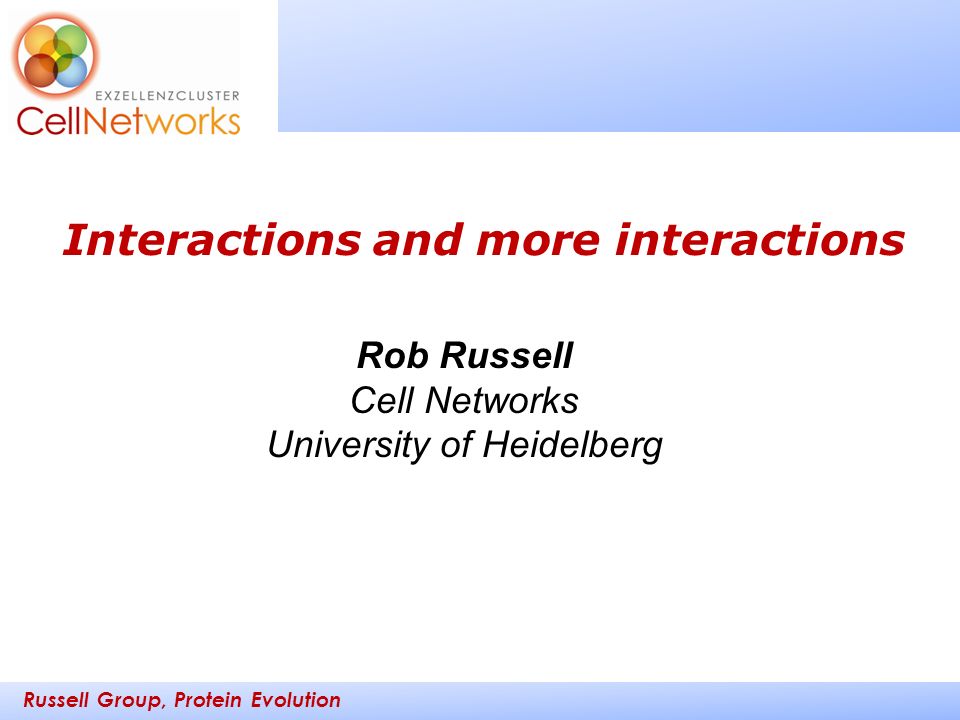 EXZELLENZCLUSTER
CellNetworks

Interactions and more interactions

Rob Russell
Cell Networks
University of Heidelberg

Russell Group, Protein Evolution